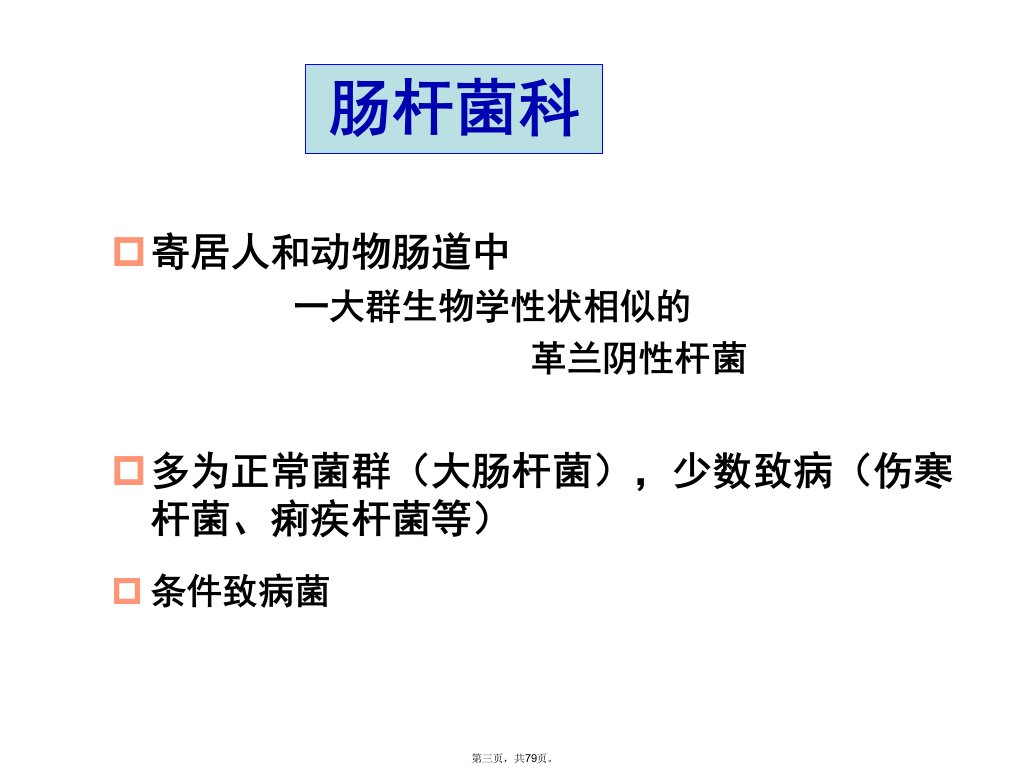 肠杆菌科

寄居人和动物肠道中
一大群生物学性状相似的
革兰阴性杆菌

多为正常菌群（大肠杆菌），少数致病（伤寒杆菌、痢疾杆菌等）

条件致病菌

第三页，共79页。